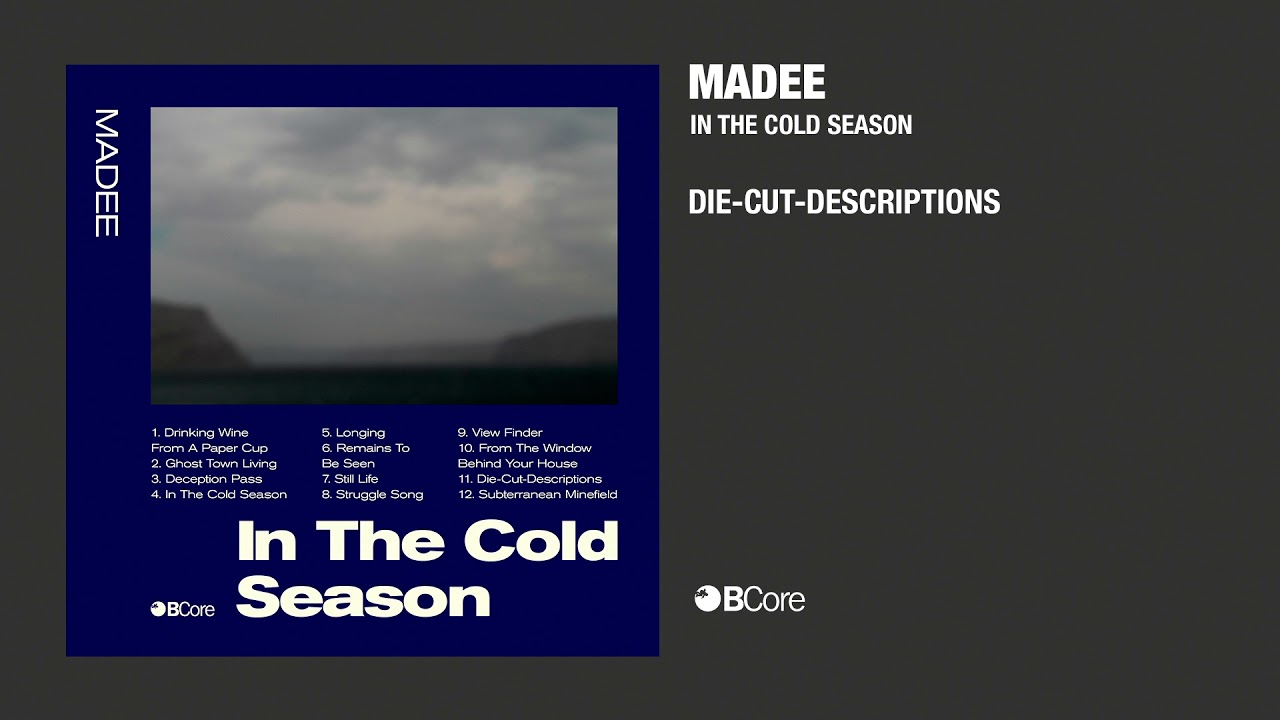 MADEE

1. Drinking Wine From A Paper Cup
2. Ghost Town Living
3. Deception Pass
4. In The Cold Season

5. Longing
6. Remains To Be Seen
7. Still Life
8. Struggle Song

9. View Finder
10. From The Window Behind Your House
11. Die-Cut-Descriptions
12. Subterranean Minefield

BCore

In The Cold Season

MADEE
IN THE COLD SEASON

DIE-CUT-DESCRIPTIONS

BCore